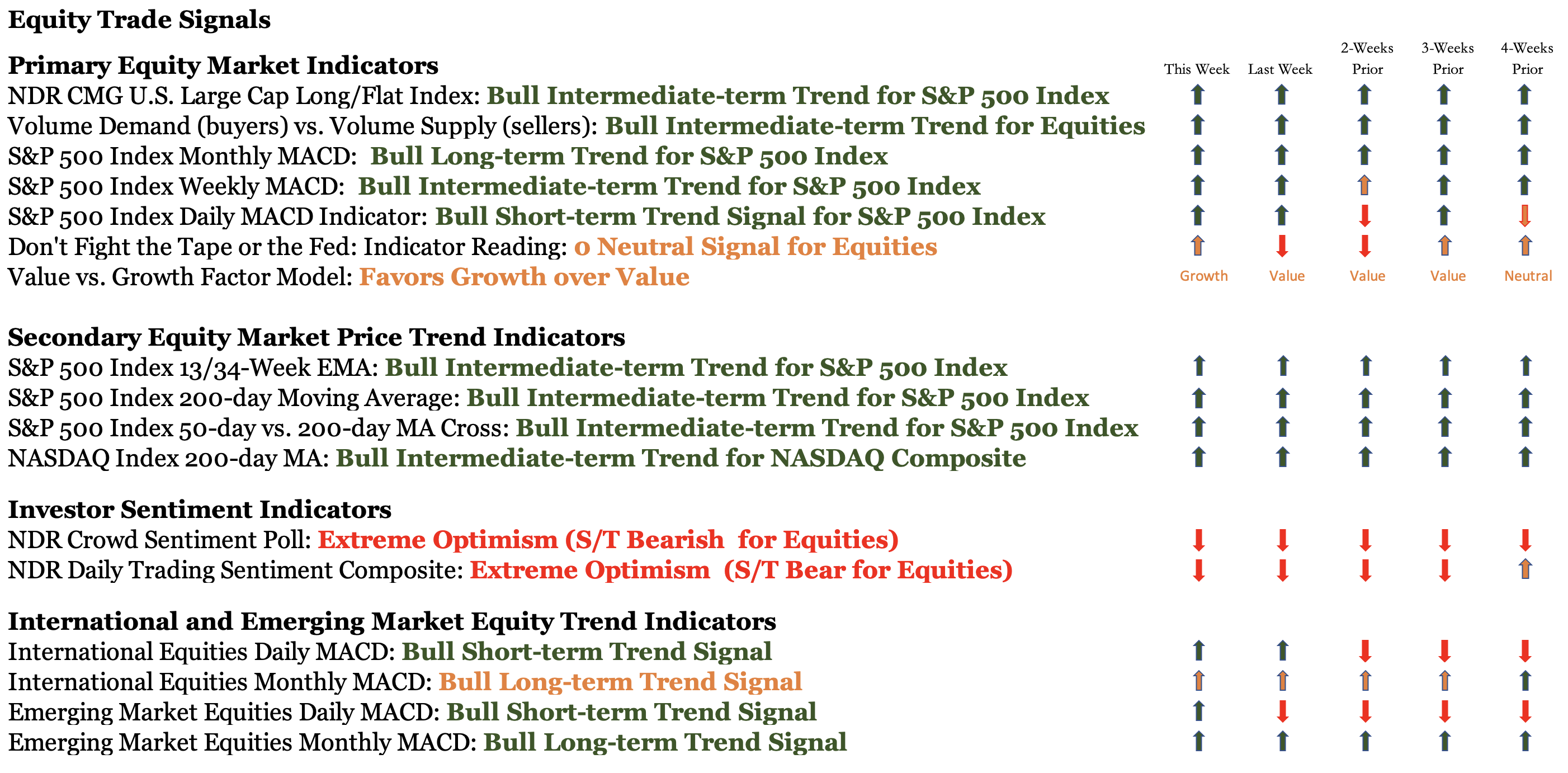 Equity Trade Signals

Primary Equity Market Indicators

| | This Week | Last Week | 2-Weeks Prior | 3-Weeks Prior | 4-Weeks Prior |
|---|---|---|---|---|---|
| NDR CMG U.S. Large Cap Long/Flat Index: Bull Intermediate-term Trend for S&P 500 Index | ⬆ | ⬆ | ⬆ | ⬆ | ⬆ |
| Volume Demand (buyers) vs. Volume Supply (sellers): Bull Intermediate-term Trend for Equities | ⬆ | ⬆ | ⬆ | ⬆ | ⬆ |
| S&P 500 Index Monthly MACD: Bull Long-term Trend for S&P 500 Index | ⬆ | ⬆ | ⬆ | ⬆ | ⬆ |
| S&P 500 Index Weekly MACD: Bull Intermediate-term Trend for S&P 500 Index | ⬆ | ⬆ | ⬆ | ⬆ | ⬆ |
| S&P 500 Index Daily MACD Indicator: Bull Short-term Trend Signal for S&P 500 Index | ⬆ | ⬆ | ⬇ | ⬆ | ⬇ |
| Don't Fight the Tape or the Fed: Indicator Reading: 0 Neutral Signal for Equities | ⬆ | ⬇ | ⬇ | ⬆ | ⬆ |
| Value vs. Growth Factor Model: Favors Growth over Value | Growth | Value | Value | Value | Neutral |

Secondary Equity Market Price Trend Indicators

| | | | | | |
|---|---|---|---|---|---|
| S&P 500 Index 13/34-Week EMA: Bull Intermediate-term Trend for S&P 500 Index | ⬆ | ⬆ | ⬆ | ⬆ | ⬆ |
| S&P 500 Index 200-day Moving Average: Bull Intermediate-term Trend for S&P 500 Index | ⬆ | ⬆ | ⬆ | ⬆ | ⬆ |
| S&P 500 Index 50-day vs. 200-day MA Cross: Bull Intermediate-term Trend for S&P 500 Index | ⬆ | ⬆ | ⬆ | ⬆ | ⬆ |
| NASDAQ Index 200-day MA: Bull Intermediate-term Trend for NASDAQ Composite | ⬆ | ⬆ | ⬆ | ⬆ | ⬆ |

Investor Sentiment Indicators

| | | | | | |
|---|---|---|---|---|---|
| NDR Crowd Sentiment Poll: Extreme Optimism (S/T Bearish for Equities) | ⬇ | ⬇ | ⬇ | ⬇ | ⬇ |
| NDR Daily Trading Sentiment Composite: Extreme Optimism (S/T Bear for Equities) | ⬇ | ⬇ | ⬇ | ⬇ | ⬆ |

International and Emerging Market Equity Trend Indicators

| | | | | | |
|---|---|---|---|---|---|
| International Equities Daily MACD: Bull Short-term Trend Signal | ⬆ | ⬆ | ⬇ | ⬇ | ⬇ |
| International Equities Monthly MACD: Bull Long-term Trend Signal | ⬆ | ⬆ | ⬆ | ⬆ | ⬆ |
| Emerging Market Equities Daily MACD: Bull Short-term Trend Signal | ⬆ | ⬇ | ⬇ | ⬇ | ⬇ |
| Emerging Market Equities Monthly MACD: Bull Long-term Trend Signal | ⬆ | ⬆ | ⬆ | ⬆ | ⬆ |